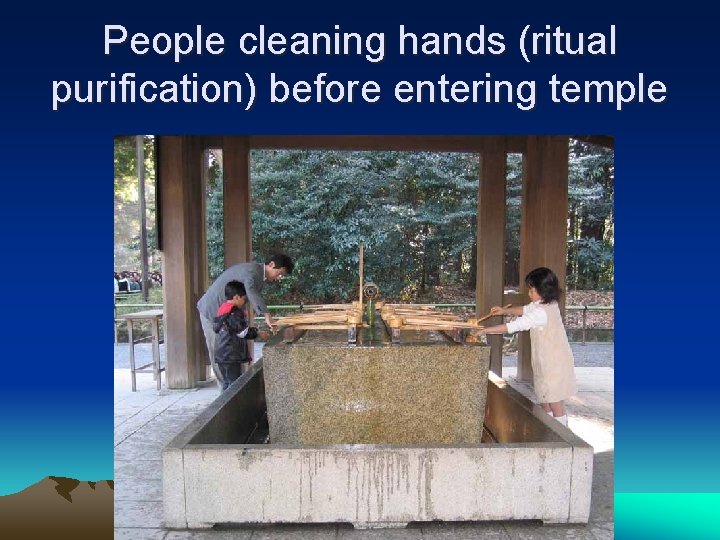 People cleaning hands (ritual purification) before entering temple